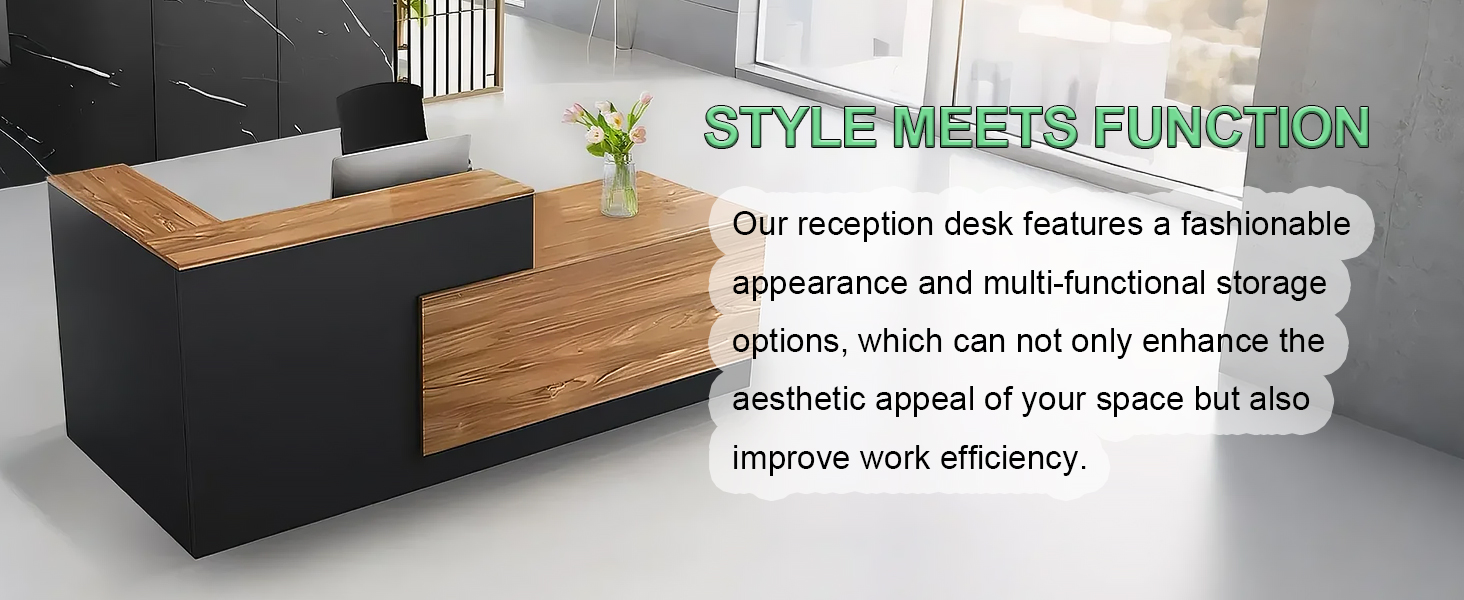 STYLE MEETS FUNCTION

Our reception desk features a fashionable appearance and multi-functional storage options, which can not only enhance the aesthetic appeal of your space but also improve work efficiency.